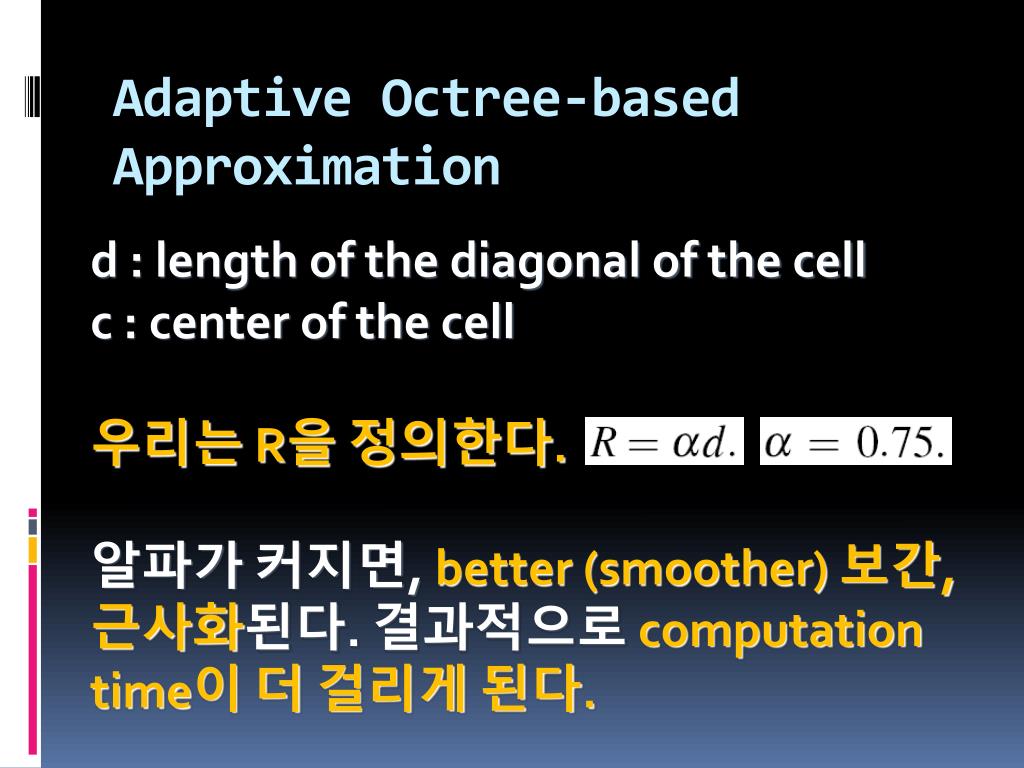 Adaptive Octree-based Approximation

d : length of the diagonal of the cell
c : center of the cell

우리는 R을 정의한다. $R = \alpha d.$ $\alpha = 0.75.$

알파가 커지면, better (smoother) 보간, 근사화된다. 결과적으로 computation time이 더 걸리게 된다.